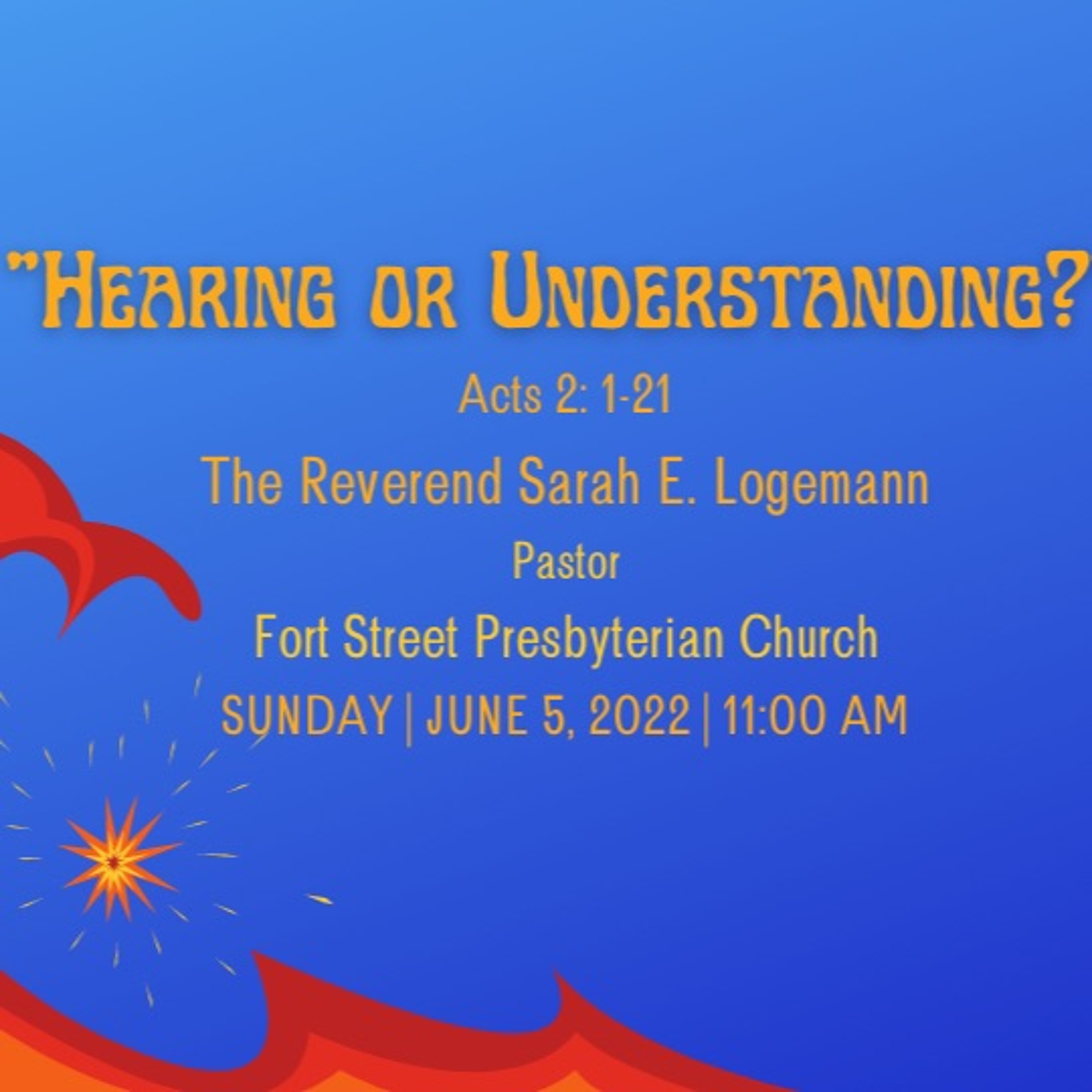 "Hearing or Understanding?

Acts 2: 1-21

The Reverend Sarah E. Logemann

Pastor

Fort Street Presbyterian Church

SUNDAY | JUNE 5, 2022 | 11:00 AM